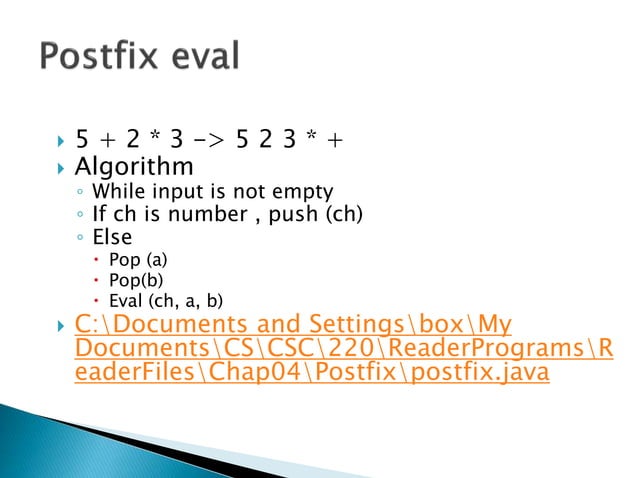 Postfix eval

5 + 2 * 3 -> 5 2 3 * +
Algorithm
While input is not empty
If ch is number , push (ch)
Else
Pop (a)
Pop(b)
Eval (ch, a, b)
C:\Documents and Settings\box\My Documents\CS\CSC\220\ReaderPrograms\ReaderFiles\Chap04\Postfix\postfix.java